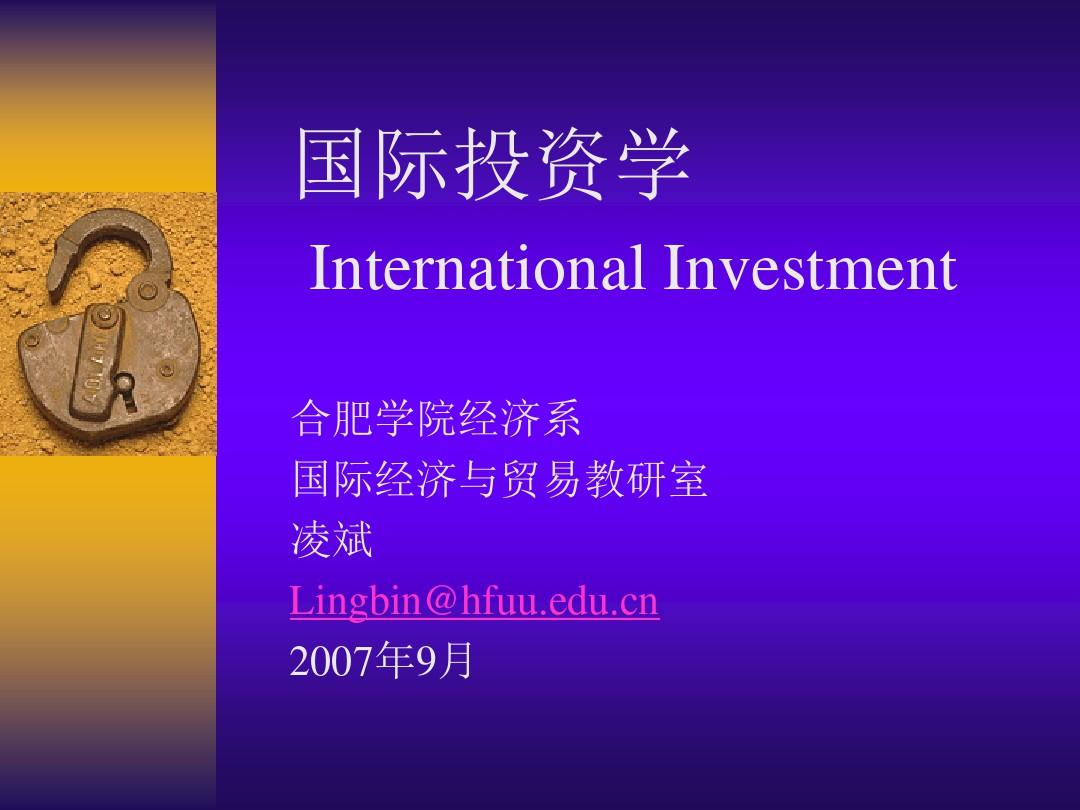 国际投资学

International Investment

合肥学院经济系
国际经济与贸易教研室
凌斌
Lingbin@hfuu.edu.cn
2007年9月